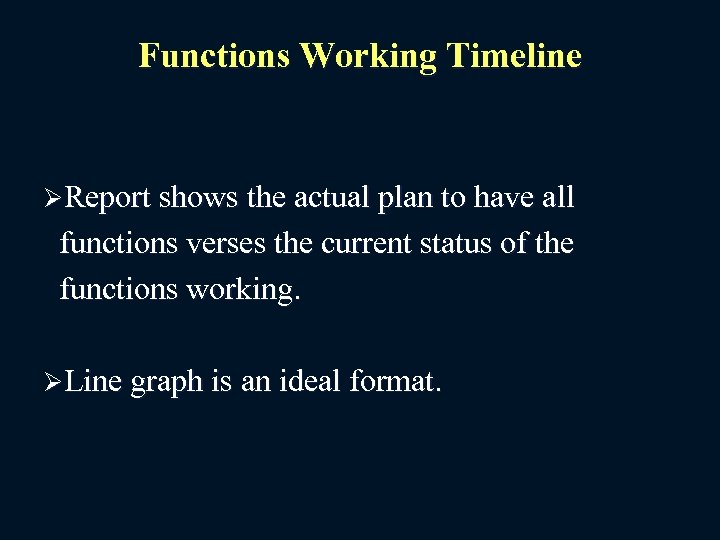 Functions Working Timeline

➢Report shows the actual plan to have all functions verses the current status of the functions working.

➢Line graph is an ideal format.